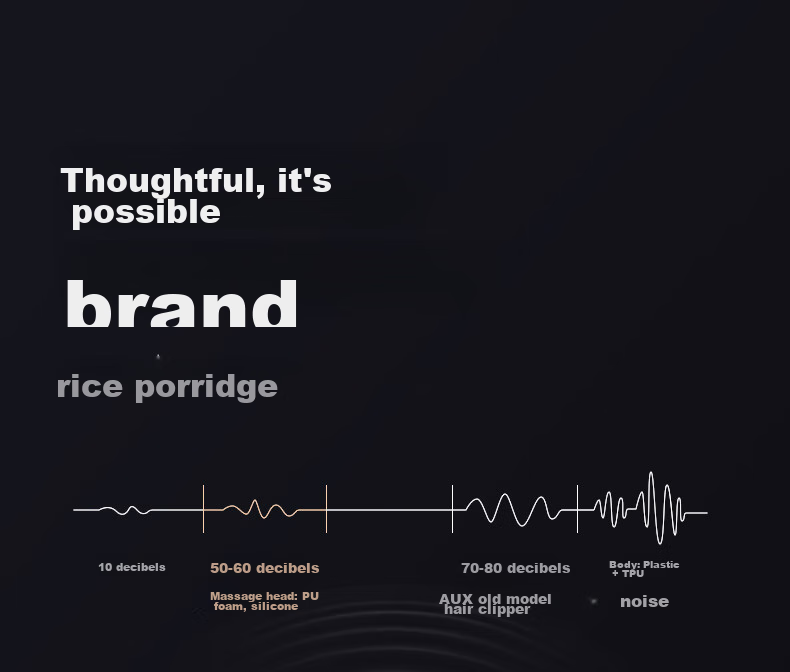 Thoughtful, it's possible

brand

rice porridge

10 decibels

50-60 decibels

Massage head: PU foam, silicone

70-80 decibels

AUX old model hair clipper

Body: Plastic + TPU

noise